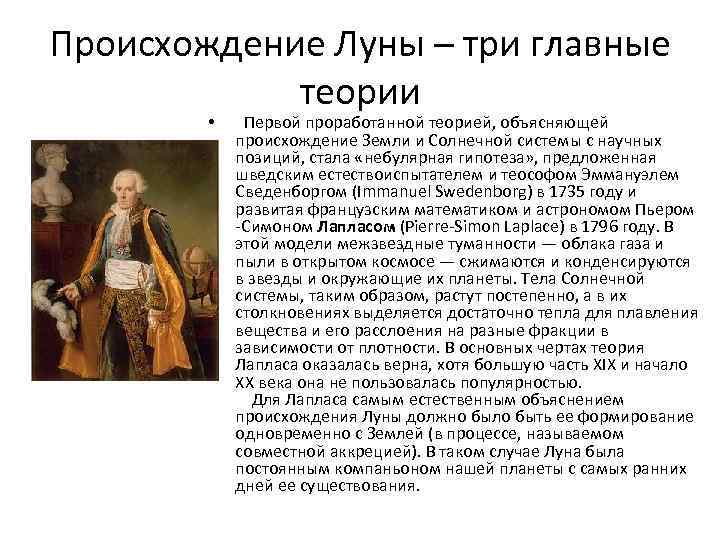 Происхождение Луны – три главные теории

• Первой проработанной теорией, объясняющей происхождение Земли и Солнечной системы с научных позиций, стала «небулярная гипотеза», предложенная шведским естествоиспытателем и теософом Эммануэлем Сведенборгом (Immanuel Swedenborg) в 1735 году и развитая французским математиком и астрономом Пьером -Симоном Лапласом (Pierre-Simon Laplace) в 1796 году. В этой модели межзвездные туманности — облака газа и пыли в открытом космосе — сжимаются и конденсируются в звезды и окружающие их планеты. Тела Солнечной системы, таким образом, растут постепенно, а в их столкновениях выделяется достаточно тепла для плавления вещества и его расслоения на разные фракции в зависимости от плотности. В основных чертах теория Лапласа оказалась верна, хотя большую часть XIX и начало XX века она не пользовалась популярностью.

Для Лапласа самым естественным объяснением происхождения Луны должно было быть ее формирование одновременно с Землей (в процессе, называемом совместной аккрецией). В таком случае Луна была постоянным компаньоном нашей планеты с самых ранних дней ее существования.